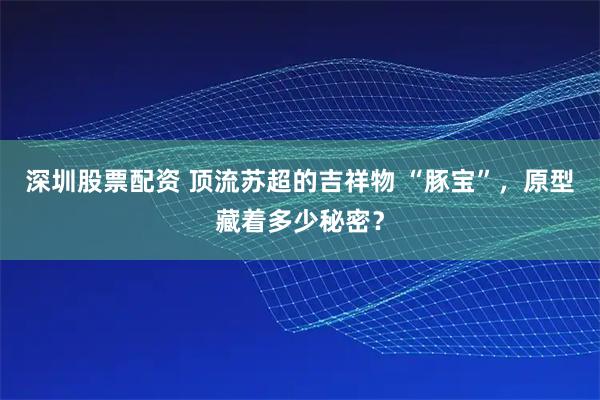 深圳股票配资 顶流苏超的吉祥物“豚宝”，原型藏着多少秘密？